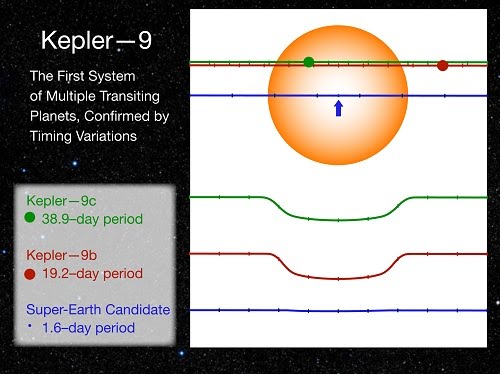 Kepler—9

The First System of Multiple Transiting Planets, Confirmed by Timing Variations

Kepler—9c
38.9–day period

Kepler—9b
19.2–day period

Super-Earth Candidate
1.6–day period